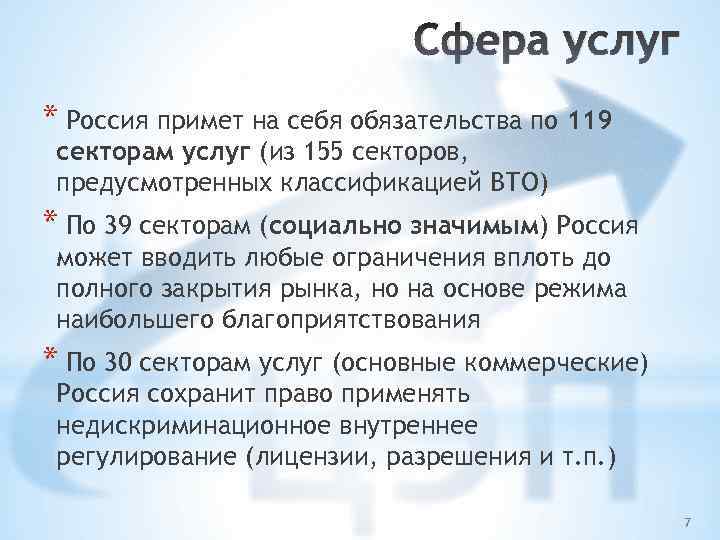 Сфера услуг

* Россия примет на себя обязательства по 119 секторам услуг (из 155 секторов, предусмотренных классификацией ВТО)

* По 39 секторам (социально значимым) Россия может вводить любые ограничения вплоть до полного закрытия рынка, но на основе режима наибольшего благоприятствования

* По 30 секторам услуг (основные коммерческие) Россия сохранит право применять недискриминационное внутреннее регулирование (лицензии, разрешения и т.п.)

7